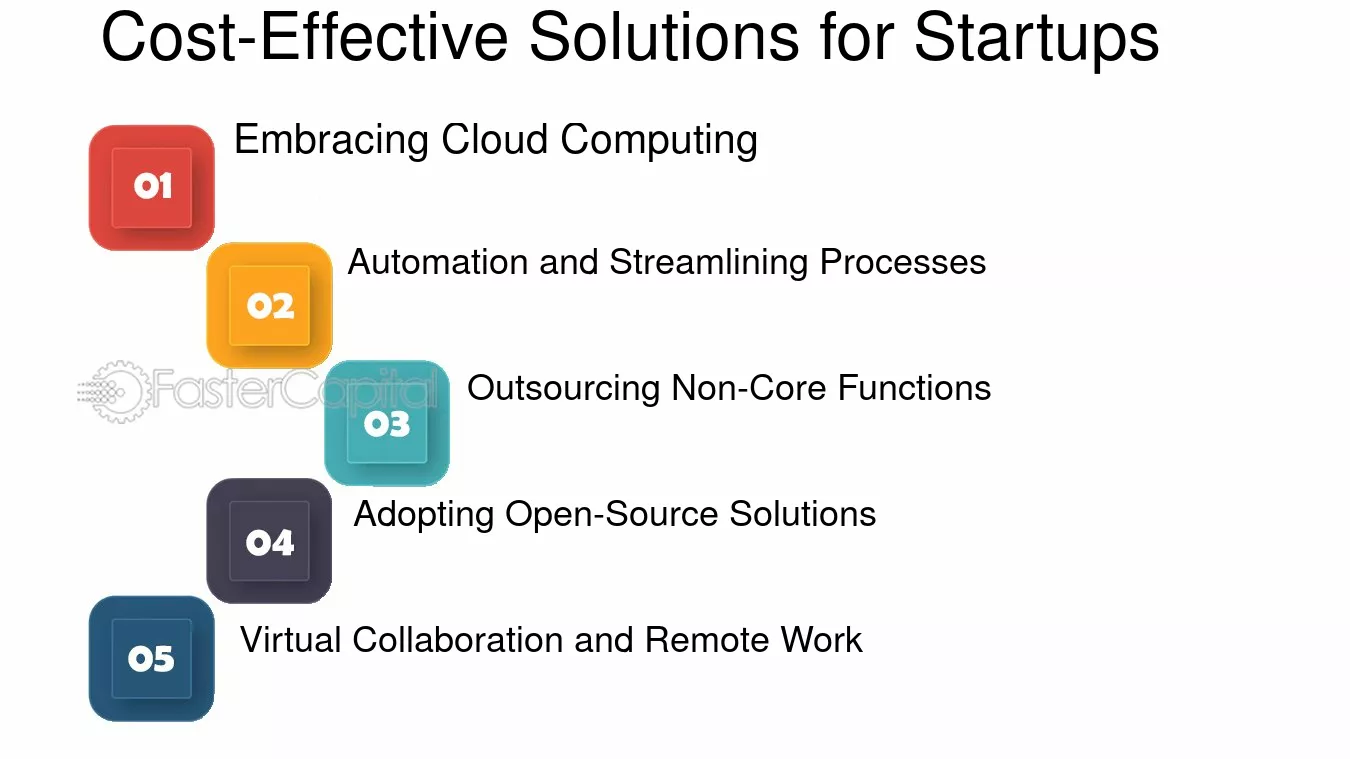 Cost-Effective Solutions for Startups

01
Embracing Cloud Computing

02
Automation and Streamlining Processes

FasterCapital

03
Outsourcing Non-Core Functions

04
Adopting Open-Source Solutions

05
Virtual Collaboration and Remote Work